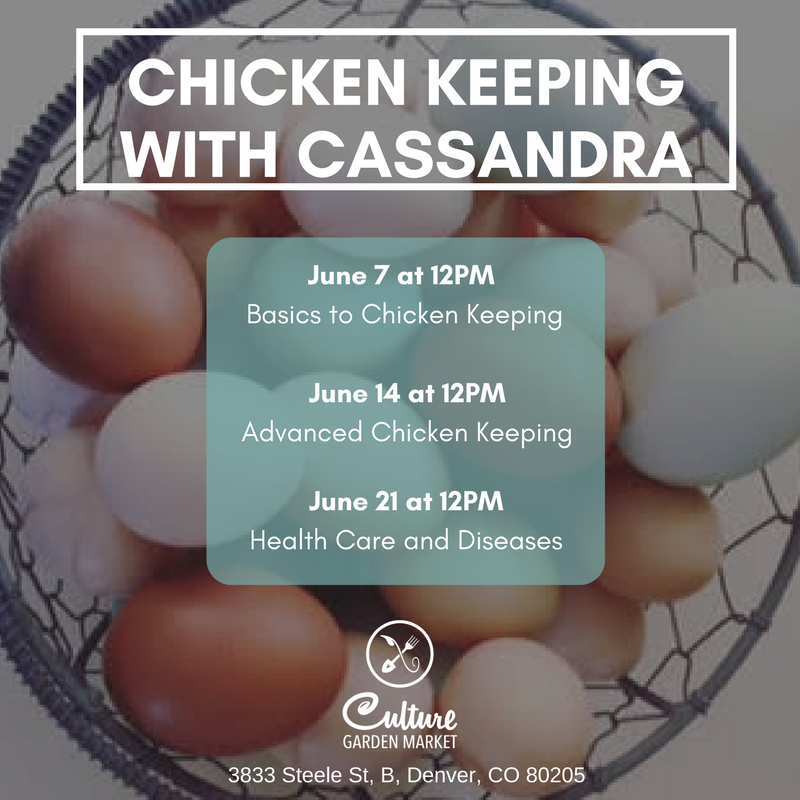 CHICKEN KEEPING WITH CASSANDRA

June 7 at 12PM
Basics to Chicken Keeping

June 14 at 12PM
Advanced Chicken Keeping

June 21 at 12PM
Health Care and Diseases

Culture
GARDEN MARKET

3833 Steele St, B, Denver, CO 80205